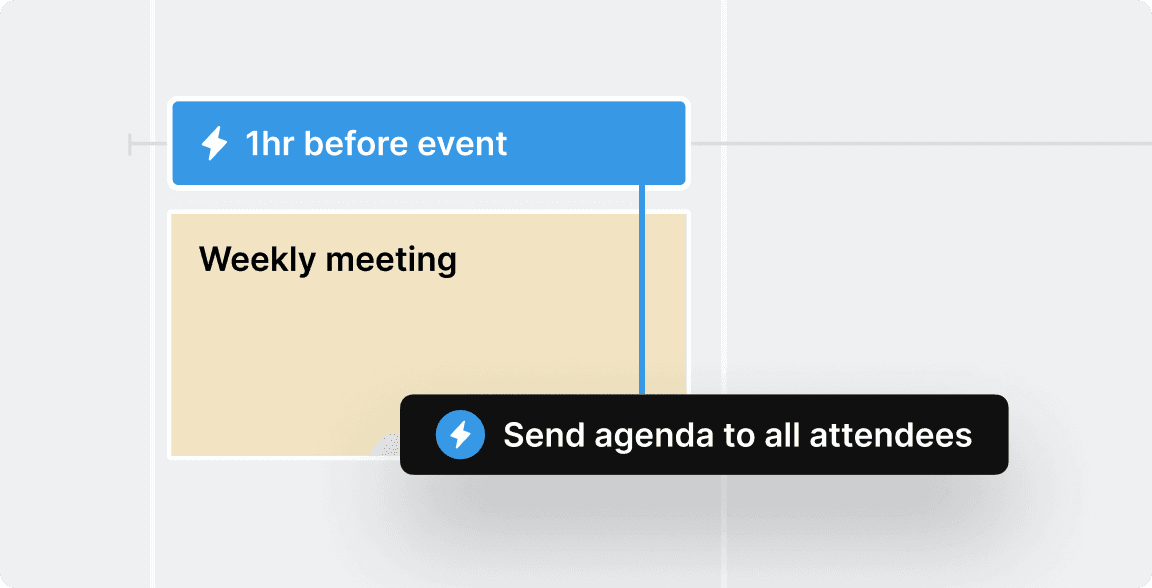 1hr before event

Weekly meeting

Send agenda to all attendees